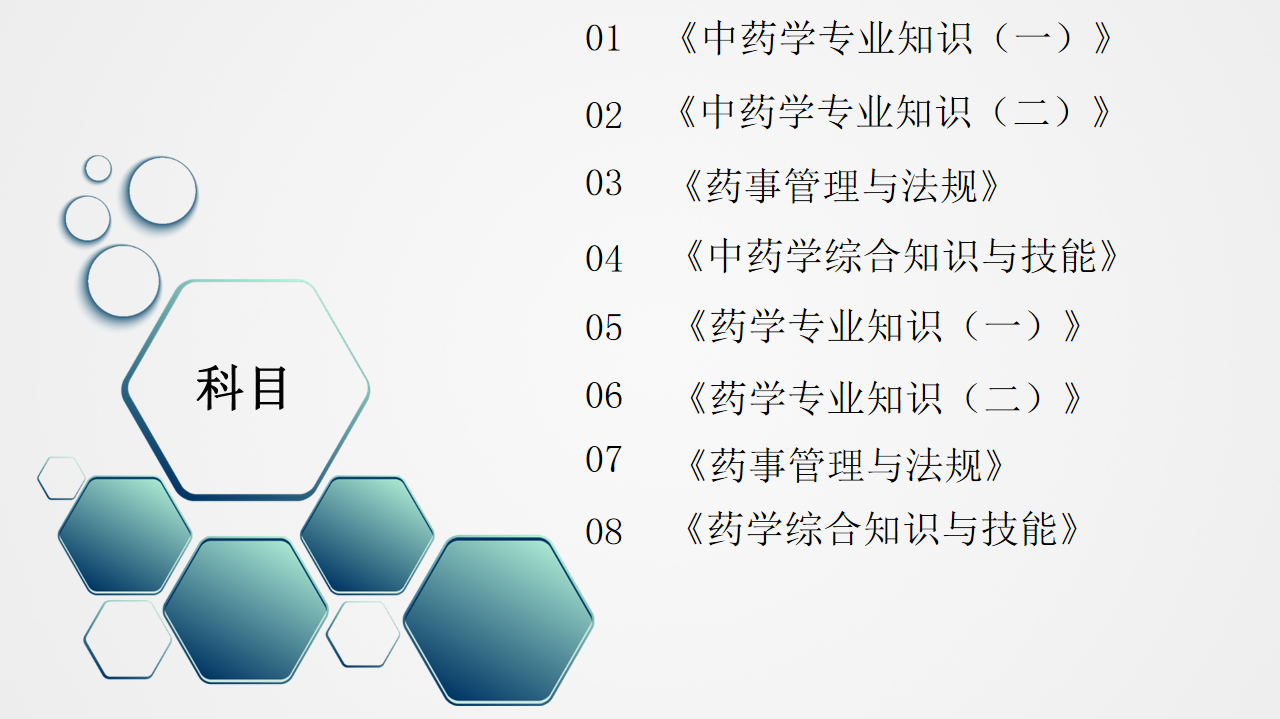 科目

01 《中药学专业知识（一）》

02 《中药学专业知识（二）》

03 《药事管理与法规》

04 《中药学综合知识与技能》

05 《药学专业知识（一）》

06 《药学专业知识（二）》

07 《药事管理与法规》

08 《药学综合知识与技能》